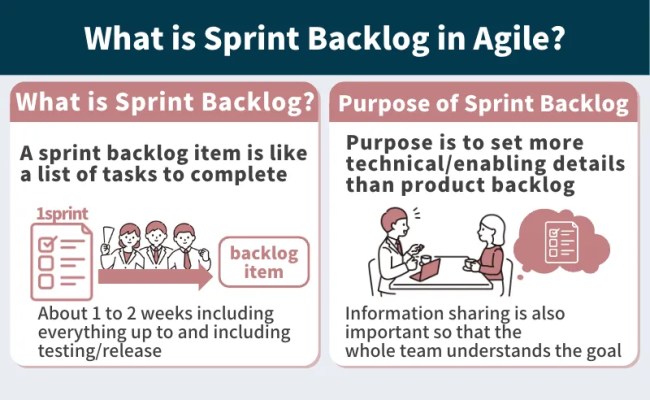 What is Sprint Backlog in Agile?

What is Sprint Backlog?

A sprint backlog item is like a list of tasks to complete

1sprint

backlog item

About 1 to 2 weeks including everything up to and including testing/release

Purpose of Sprint Backlog

Purpose is to set more technical/enabling details than product backlog

Information sharing is also important so that the whole team understands the goal